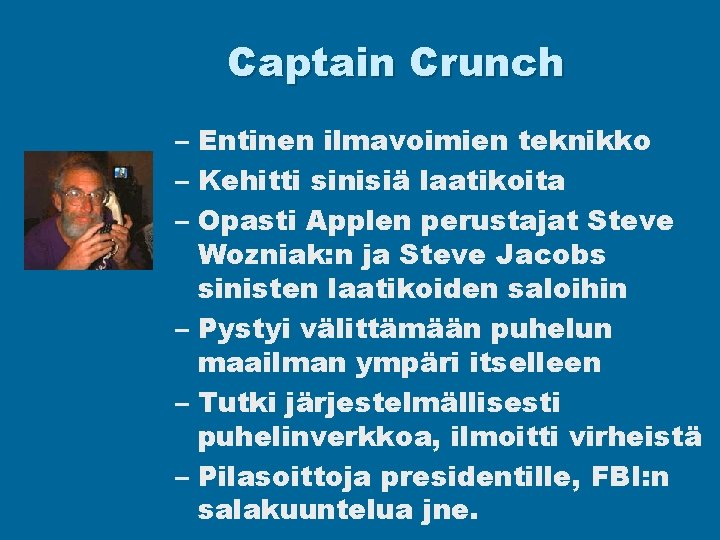 Captain Crunch

– Entinen ilmavoimien teknikko
– Kehitti sinisiä laatikoita
– Opasti Applen perustajat Steve Wozniak:n ja Steve Jacobs sinisten laatikoiden saloihin
– Pystyi välittämään puhelun maailman ympäri itselleen
– Tutki järjestelmällisesti puhelinverkkoa, ilmoitti virheistä
– Pilasoittoja presidentille, FBI:n salakuuntelua jne.